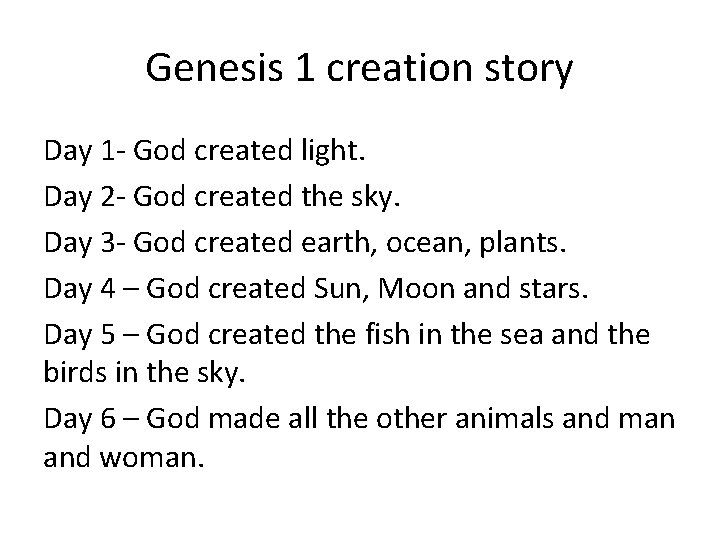 Genesis 1 creation story

Day 1- God created light.

Day 2- God created the sky.

Day 3- God created earth, ocean, plants.

Day 4 – God created Sun, Moon and stars.

Day 5 – God created the fish in the sea and the birds in the sky.

Day 6 – God made all the other animals and man and woman.